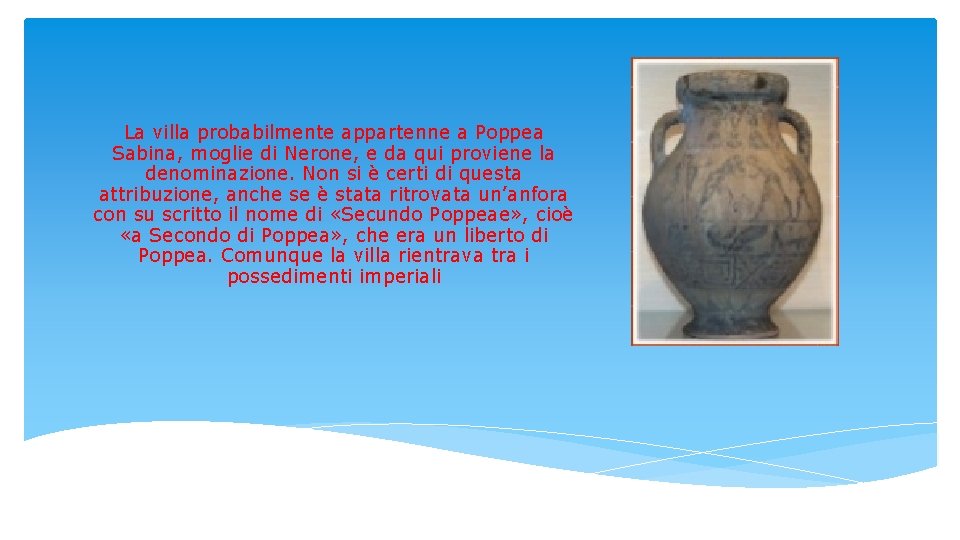 La villa probabilmente appartenne a Poppea Sabina, moglie di Nerone, e da qui proviene la denominazione. Non si è certi di questa attribuzione, anche se è stata ritrovata un’anfora con su scritto il nome di «Secundo Poppeae», cioè «a Secondo di Poppea», che era un liberto di Poppea. Comunque la villa rientrava tra i possedimenti imperiali